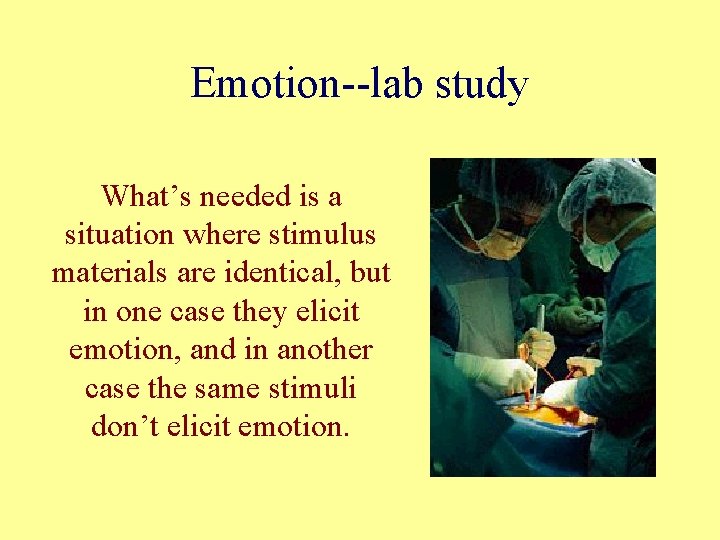 Emotion--lab study

What’s needed is a situation where stimulus materials are identical, but in one case they elicit emotion, and in another case the same stimuli don’t elicit emotion.